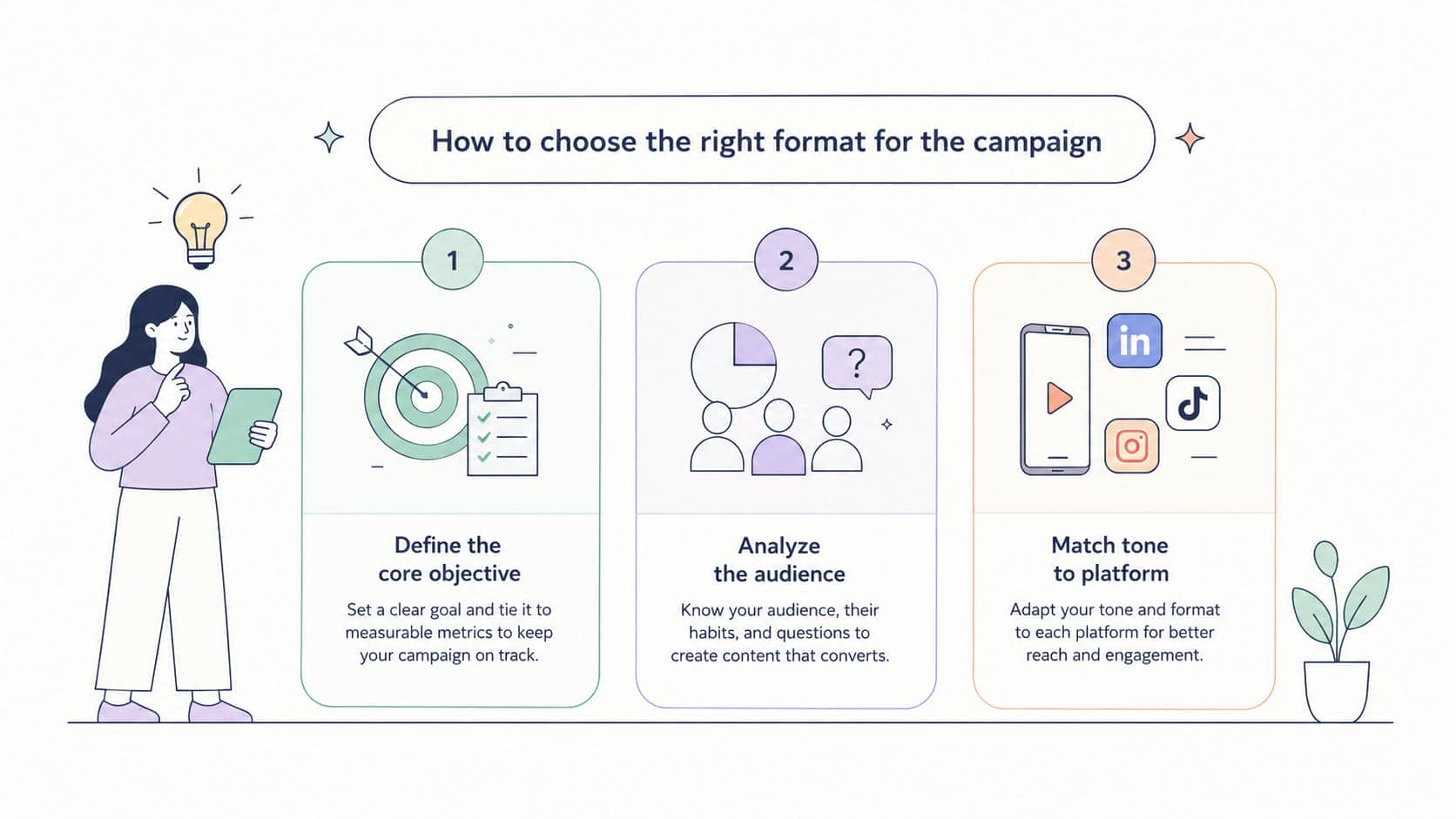 How to choose the right format for the campaign

1

Define the core objective

Set a clear goal and tie it to measurable metrics to keep your campaign on track.

2

?

Analyze the audience

Know your audience, their habits, and questions to create content that converts.

3

in

Match tone to platform

Adapt your tone and format to each platform for better reach and engagement.